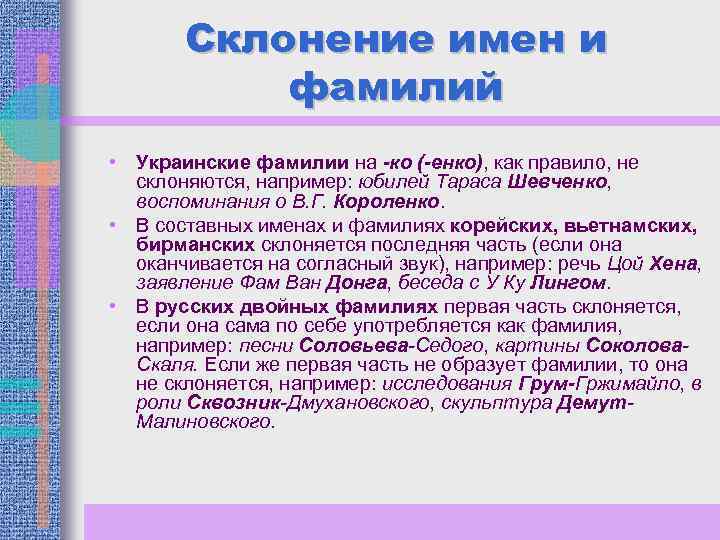 Склонение имен и фамилий

• Украинские фамилии на -ко (-енко), как правило, не склоняются, например: юбилей Тараса Шевченко, воспоминания о В.Г. Короленко.
• В составных именах и фамилиях корейских, вьетнамских, бирманских склоняется последняя часть (если она оканчивается на согласный звук), например: речь Цой Хена, заявление Фам Ван Донга, беседа с У Ку Лингом.
• В русских двойных фамилиях первая часть склоняется, если она сама по себе употребляется как фамилия, например: песни Соловьева-Седого, картины Соколова-Скаля. Если же первая часть не образует фамилии, то она не склоняется, например: исследования Грум-Гржимайло, в роли Сквозник-Дмухановского, скульптура Демут-Малиновского.